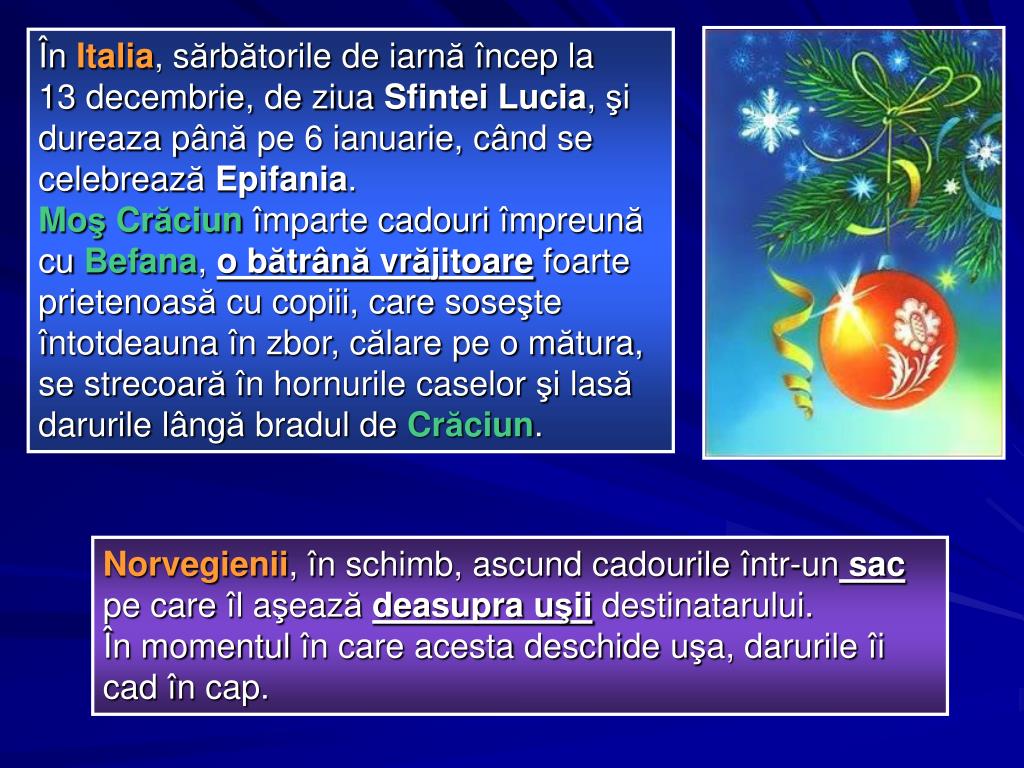 În Italia, sărbătorile de iarnă încep la 13 decembrie, de ziua Sfintei Lucia, şi dureaza până pe 6 ianuarie, când se celebrează Epifania.
Moş Crăciun împarte cadouri împreună cu Befana, o bătrână vrăjitoare foarte prietenoasă cu copiii, care soseşte întotdeauna în zbor, călare pe o mătura, se strecoară în hornurile caselor şi lasă darurile lângă bradul de Crăciun.

Norvegienii, în schimb, ascund cadourile într-un sac pe care îl aşează deasupra uşii destinatarului.
În momentul în care acesta deschide uşa, darurile îi cad în cap.